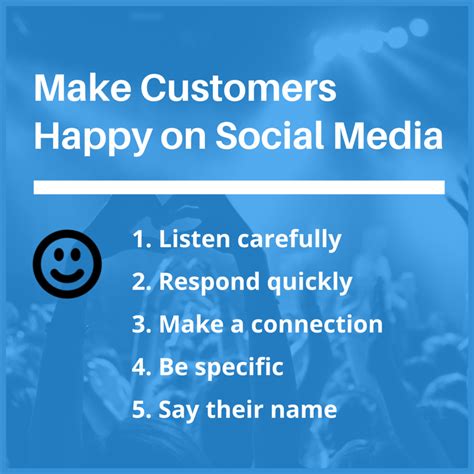 Make Customers Happy on Social Media

1. Listen carefully
2. Respond quickly
3. Make a connection
4. Be specific
5. Say their name